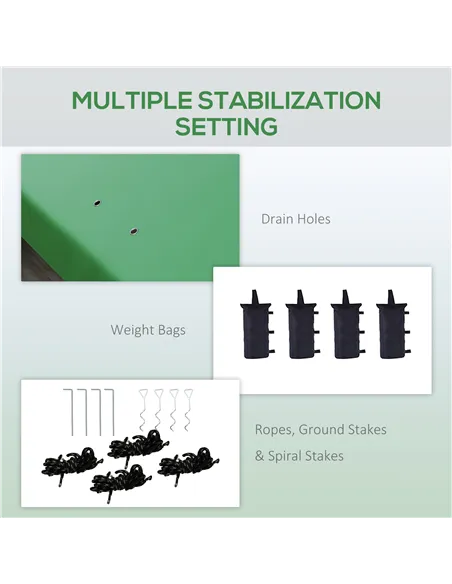 MULTIPLE STABILIZATION SETTING

Drain Holes

Weight Bags

Ropes, Ground Stakes & Spiral Stakes